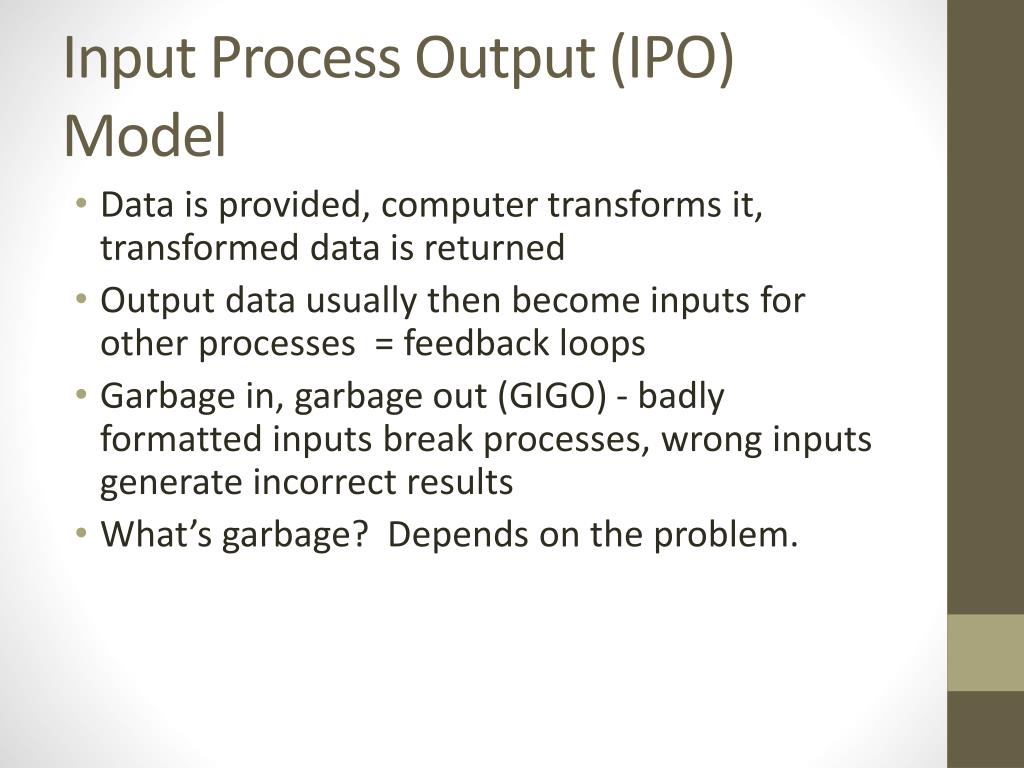 Input Process Output (IPO) Model

• Data is provided, computer transforms it, transformed data is returned
• Output data usually then become inputs for other processes = feedback loops
• Garbage in, garbage out (GIGO) - badly formatted inputs break processes, wrong inputs generate incorrect results
• What's garbage? Depends on the problem.